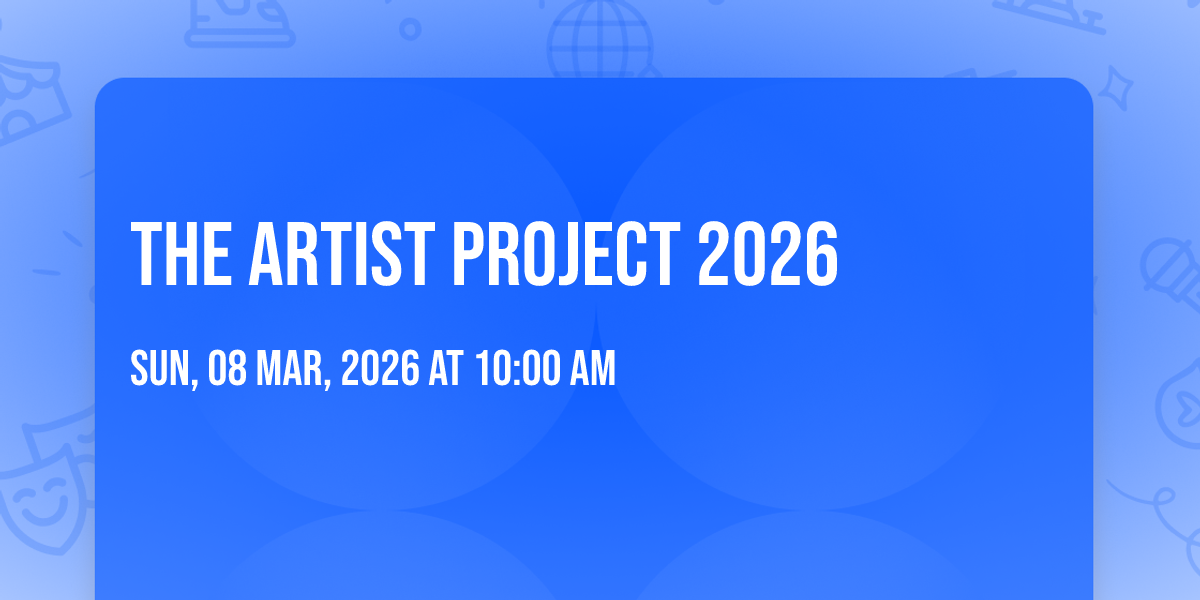 THE ARTIST PROJECT 2026

SUN, 08 MAR, 2026 AT 10:00 AM